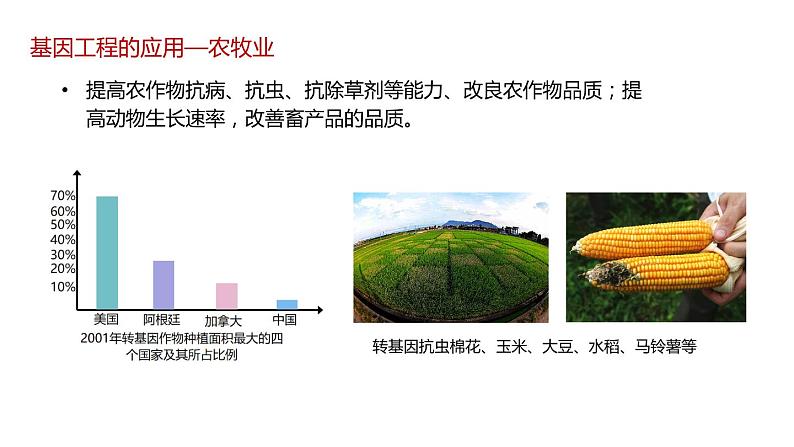 基因工程的应用—农牧业

• 提高农作物抗病、抗虫、抗除草剂等能力、改良农作物品质；提高动物生长速率，改善畜产品的品质。

70%
60%
50%
40%
30%
20%
10%

美国 阿根廷 加拿大 中国

2001年转基因作物种植面积最大的四个国家及其所占比例

转基因抗虫棉花、玉米、大豆、水稻、马铃薯等